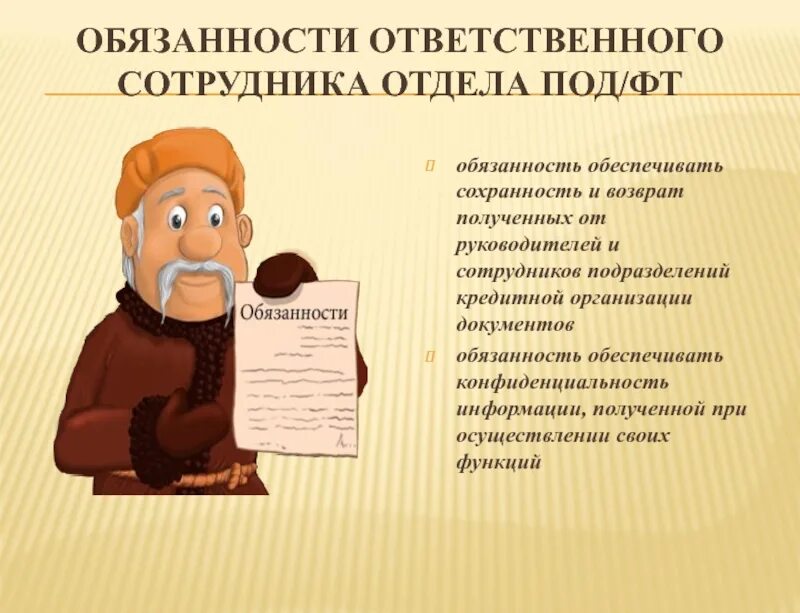 ОБЯЗАННОСТИ ОТВЕТСТВЕННОГО СОТРУДНИКА ОТДЕЛА ПОД/ФТ

Обязанности

обязанность обеспечивать сохранность и возврат полученных от руководителей и сотрудников подразделений кредитной организации документов

обязанность обеспечивать конфиденциальность информации, полученной при осуществлении своих функций